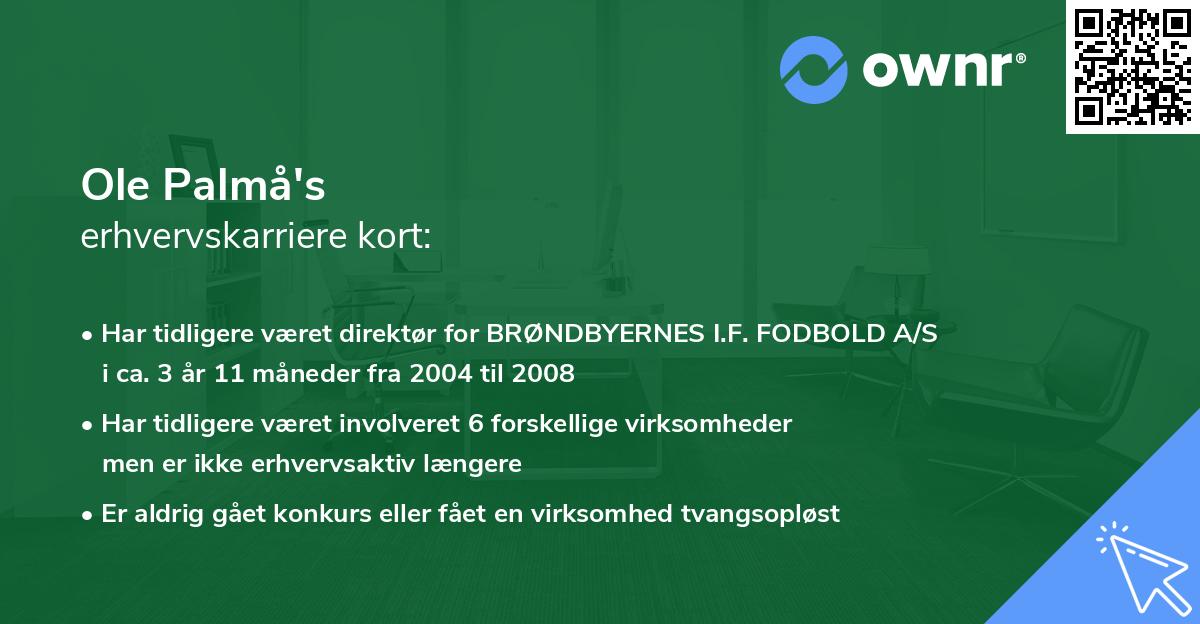 ownr®

Ole Palmå's
erhvervskarriere kort:

• Har tidligere været direktør for BRØNDBYERNES I.F. FODBOLD A/S i ca. 3 år 11 måneder fra 2004 til 2008

• Har tidligere været involveret 6 forskellige virksomheder men er ikke erhvervsaktiv længere

• Er aldrig gået konkurs eller fået en virksomhed tvangsopløst